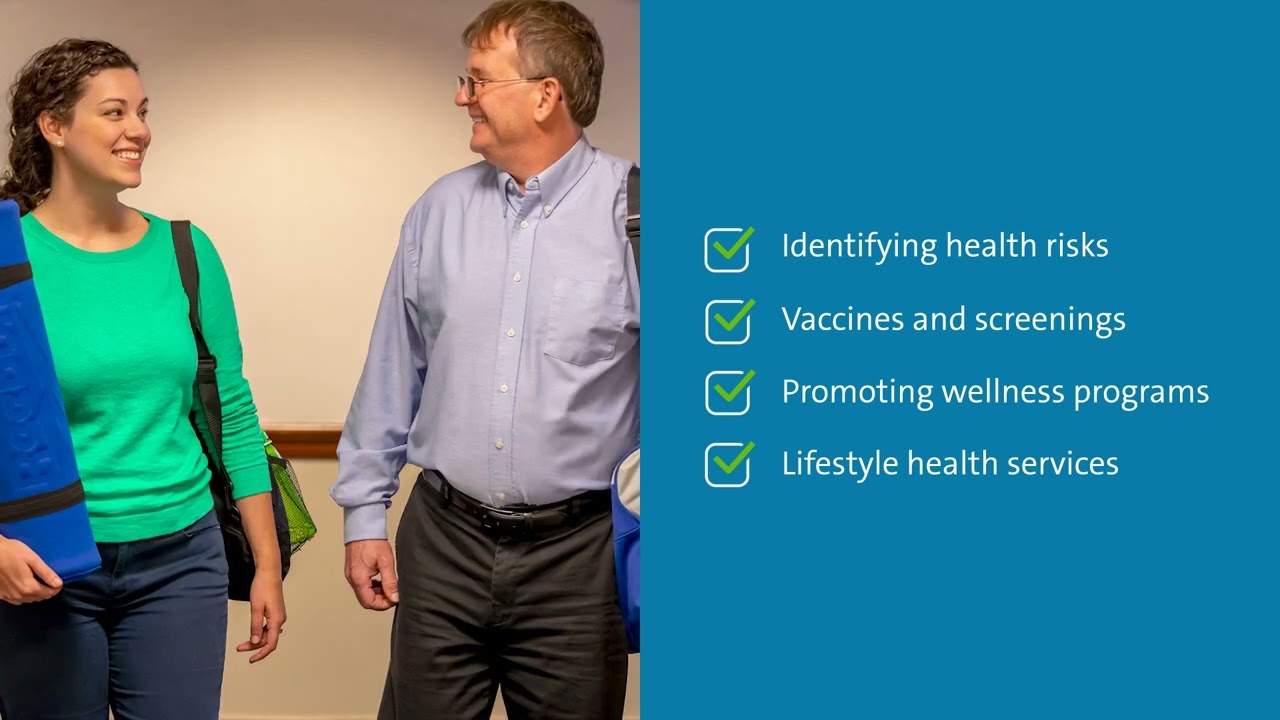 Identifying health risks

Vaccines and screenings

Promoting wellness programs

Lifestyle health services